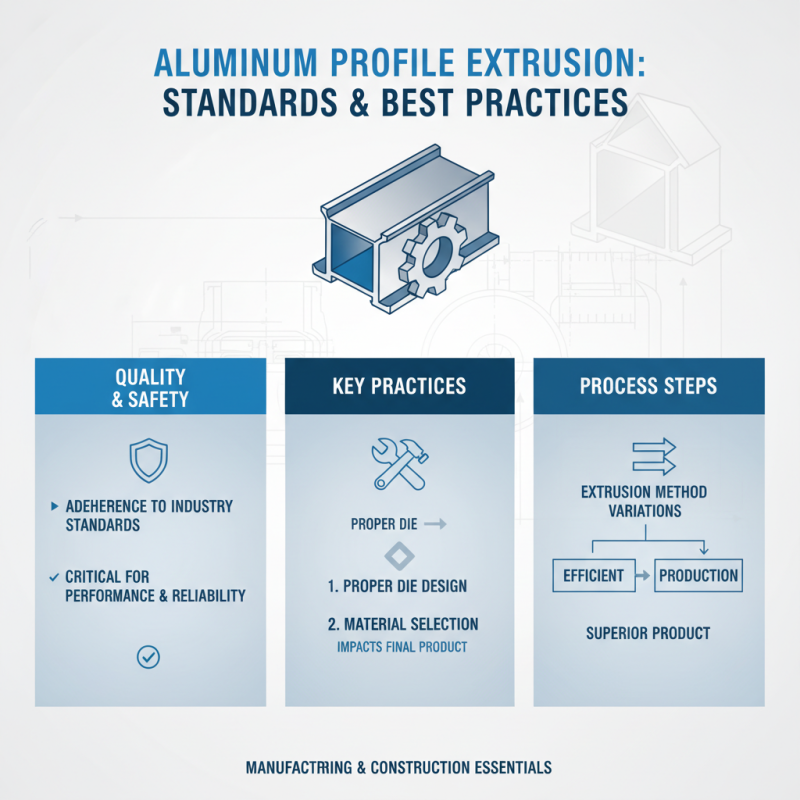 ALUMINUM PROFILE EXTRUSION:
STANDARDS & BEST PRACTICES

QUALITY & SAFETY

ADEHERENCE TO INDUSTRY STANDARDS

CRITICAL FOR PERFORMANCE & RELIABILITY

KEY PRACTICES

PROPER DIE

1. PROPER DIE DESIGN

2. MATERIAL SELECTION
IMPACTS FINAL PRODUCT

PROCESS STEPS

EXTRUSION METHOD VARIATIONS

EFFICIENT

PRODUCTION

SUPERIOR PRODUCT

MANUFACTRING & CONSTRUCTION ESSENTIALS